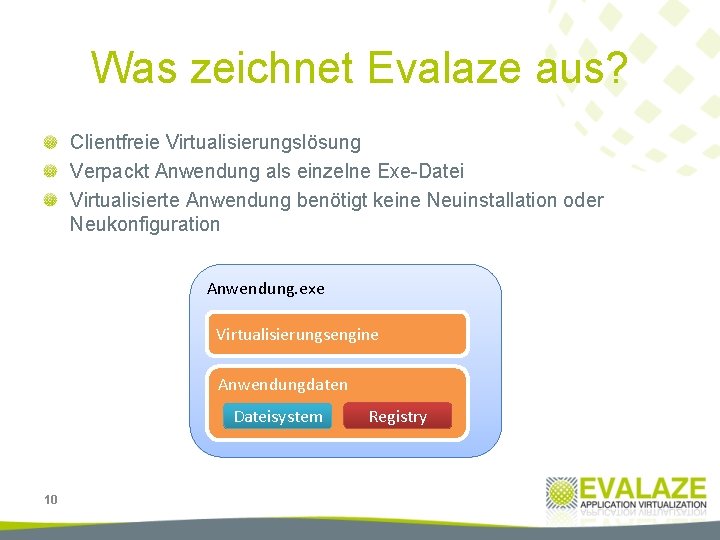 Was zeichnet Evalaze aus?

Clientfreie Virtualisierungslösung
Verpackt Anwendung als einzelne Exe-Datei
Virtualisierte Anwendung benötigt keine Neuinstallation oder Neukonfiguration

Anwendung.exe
Virtualisierungsengine
Anwendungdaten
Dateisystem
Registry

10

EVALAZE
APPLICATION VIRTUALIZATION